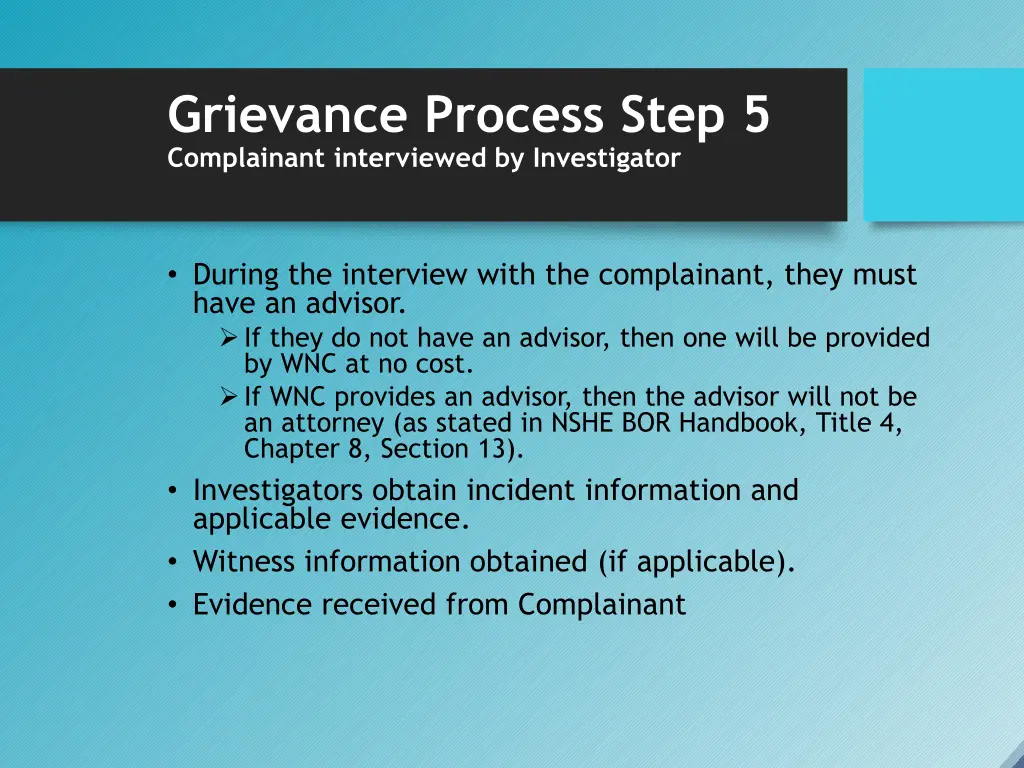 Grievance Process Step 5
Complainant interviewed by Investigator

• During the interview with the complainant, they must have an advisor.
  ➢ If they do not have an advisor, then one will be provided by WNC at no cost.
  ➢ If WNC provides an advisor, then the advisor will not be an attorney (as stated in NSHE BOR Handbook, Title 4, Chapter 8, Section 13).
• Investigators obtain incident information and applicable evidence.
• Witness information obtained (if applicable).
• Evidence received from Complainant